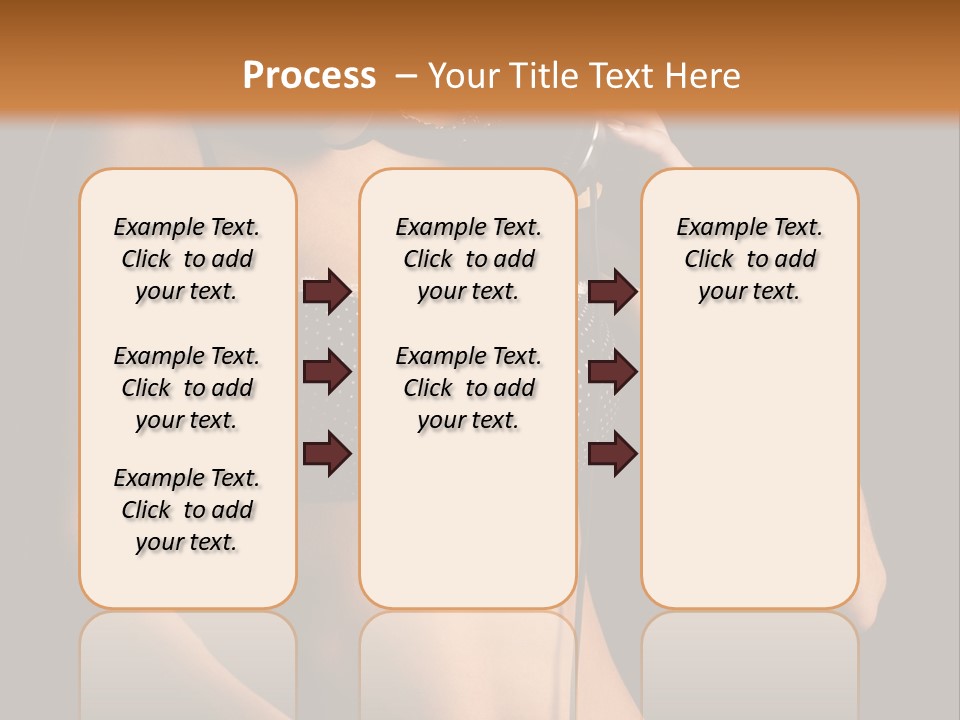 Process – Your Title Text Here

Example Text. Click to add your text.

Example Text. Click to add your text.

Example Text. Click to add your text.

Example Text. Click to add your text.

Example Text. Click to add your text.

Example Text. Click to add your text.